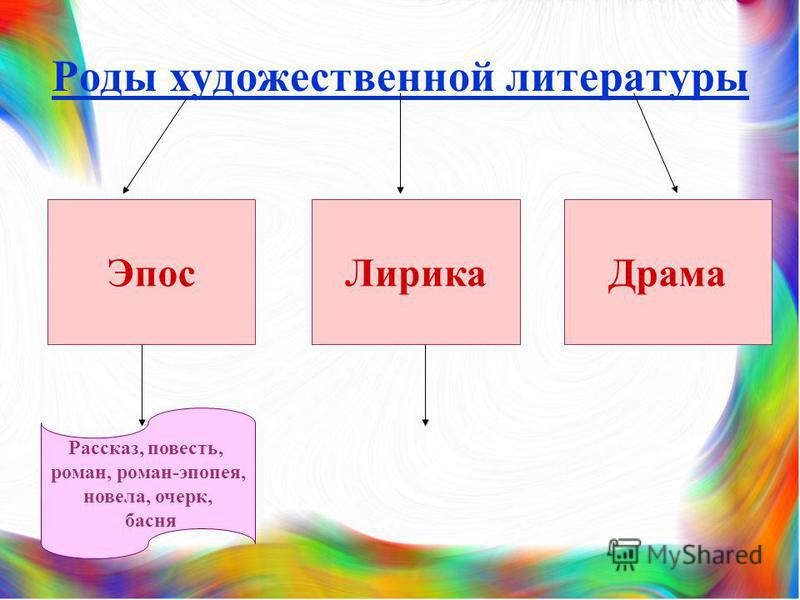 Роды художественной литературы

Эпос

Лирика

Драма

Рассказ, повесть, роман, роман-эпопея, новела, очерк, басня

MyShared